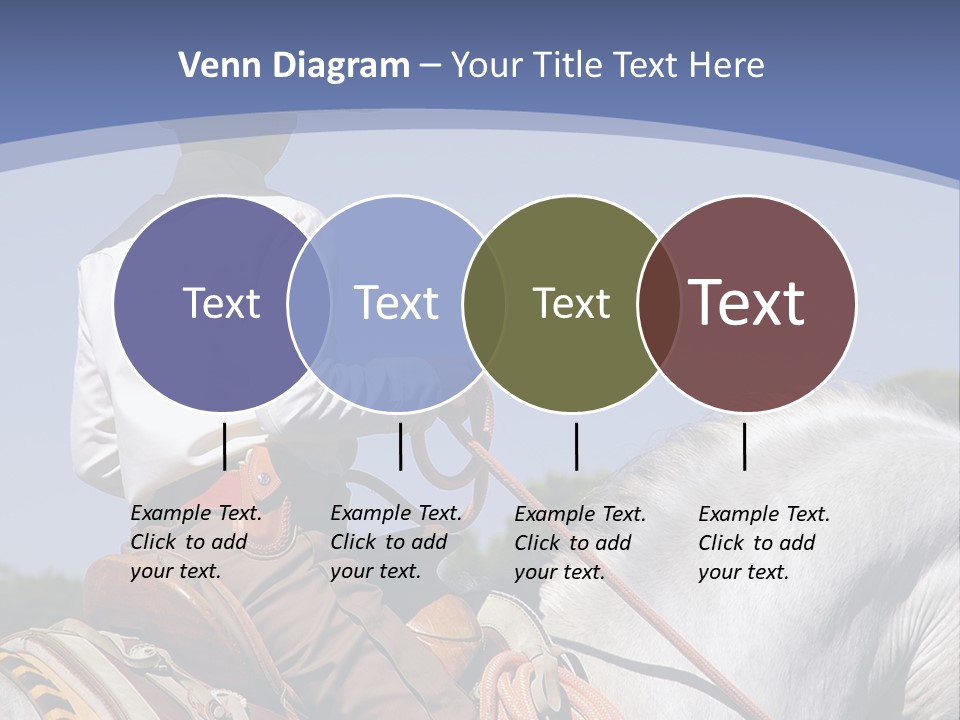 Venn Diagram – Your Title Text Here

Text

Text

Text

Text

Example Text. Click to add your text.

Example Text. Click to add your text.

Example Text. Click to add your text.

Example Text. Click to add your text.